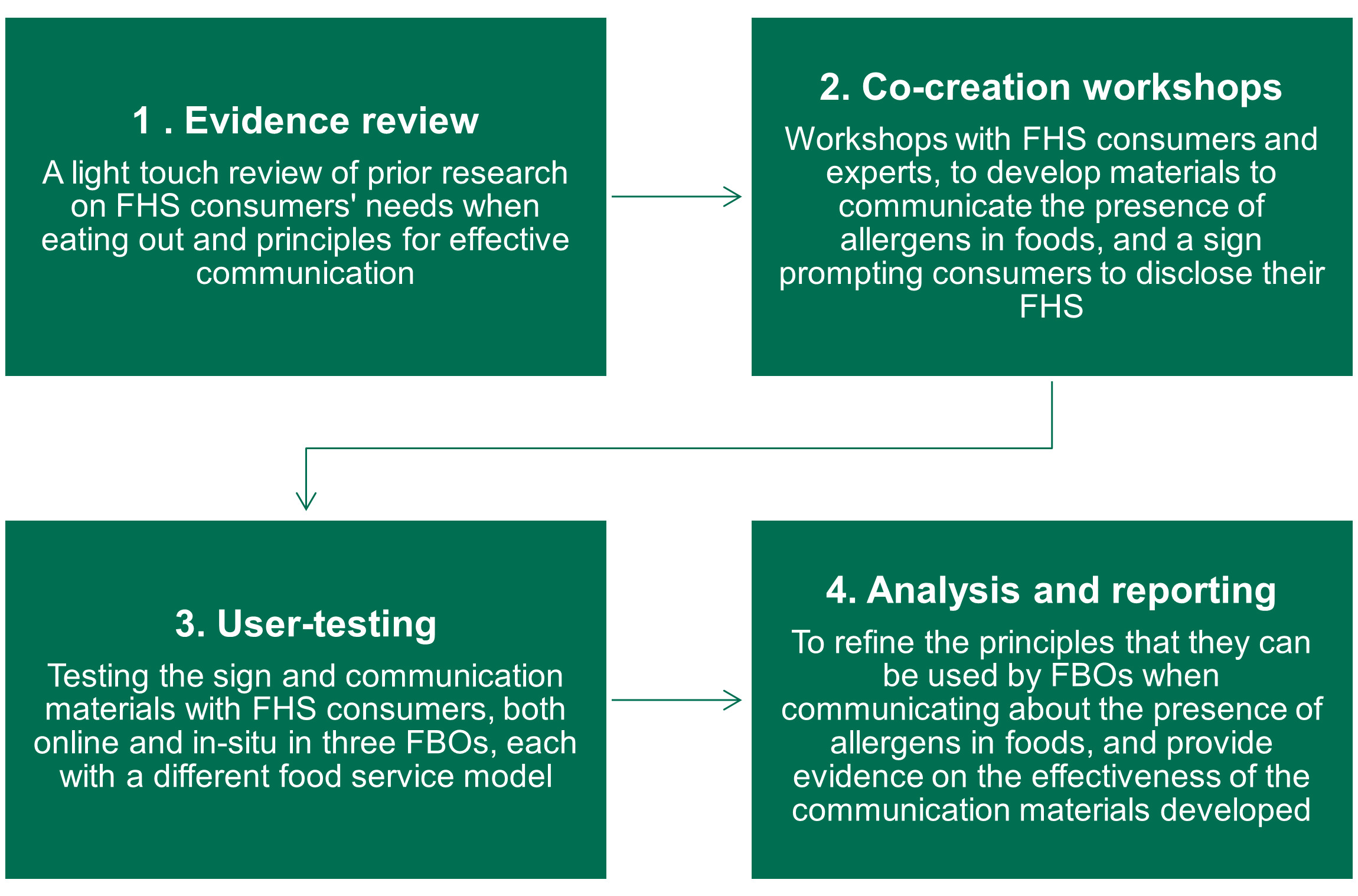 1 . Evidence review

A light touch review of prior research on FHS consumers' needs when eating out and principles for effective communication

2. Co-creation workshops

Workshops with FHS consumers and experts, to develop materials to communicate the presence of allergens in foods, and a sign prompting consumers to disclose their FHS

3. User-testing

Testing the sign and communication materials with FHS consumers, both online and in-situ in three FBOs, each with a different food service model

4. Analysis and reporting

To refine the principles that they can be used by FBOs when communicating about the presence of allergens in foods, and provide evidence on the effectiveness of the communication materials developed